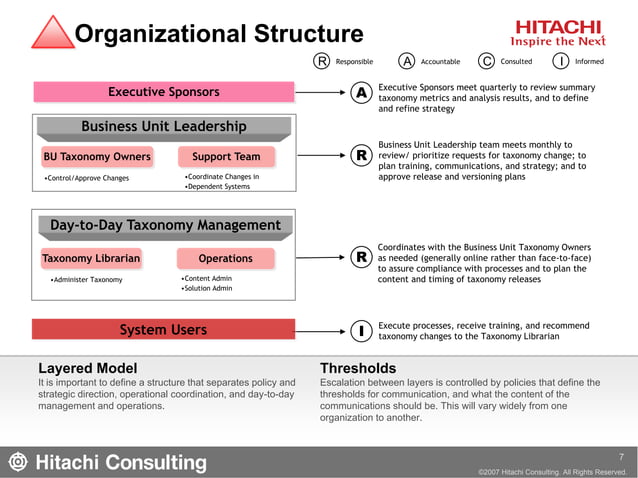 Organizational Structure

HITACHI
Inspire the Next

R Responsible A Accountable C Consulted I Informed

Executive Sponsors

A Executive Sponsors meet quarterly to review summary taxonomy metrics and analysis results, and to define and refine strategy

Business Unit Leadership

BU Taxonomy Owners
•Control/Approve Changes

Support Team
•Coordinate Changes in
•Dependent Systems

R Business Unit Leadership team meets monthly to review/ prioritize requests for taxonomy change; to plan training, communications, and strategy; and to approve release and versioning plans

Day-to-Day Taxonomy Management

Taxonomy Librarian
•Administer Taxonomy

Operations
•Content Admin
•Solution Admin

R Coordinates with the Business Unit Taxonomy Owners as needed (generally online rather than face-to-face) to assure compliance with processes and to plan the content and timing of taxonomy releases

System Users

I Execute processes, receive training, and recommend taxonomy changes to the Taxonomy Librarian

Layered Model
It is important to define a structure that separates policy and strategic direction, operational coordination, and day-to-day management and operations.

Thresholds
Escalation between layers is controlled by policies that define the thresholds for communication, and what the content of the communications should be. This will vary widely from one organization to another.

Hitachi Consulting

7
©2007 Hitachi Consulting. All Rights Reserved.